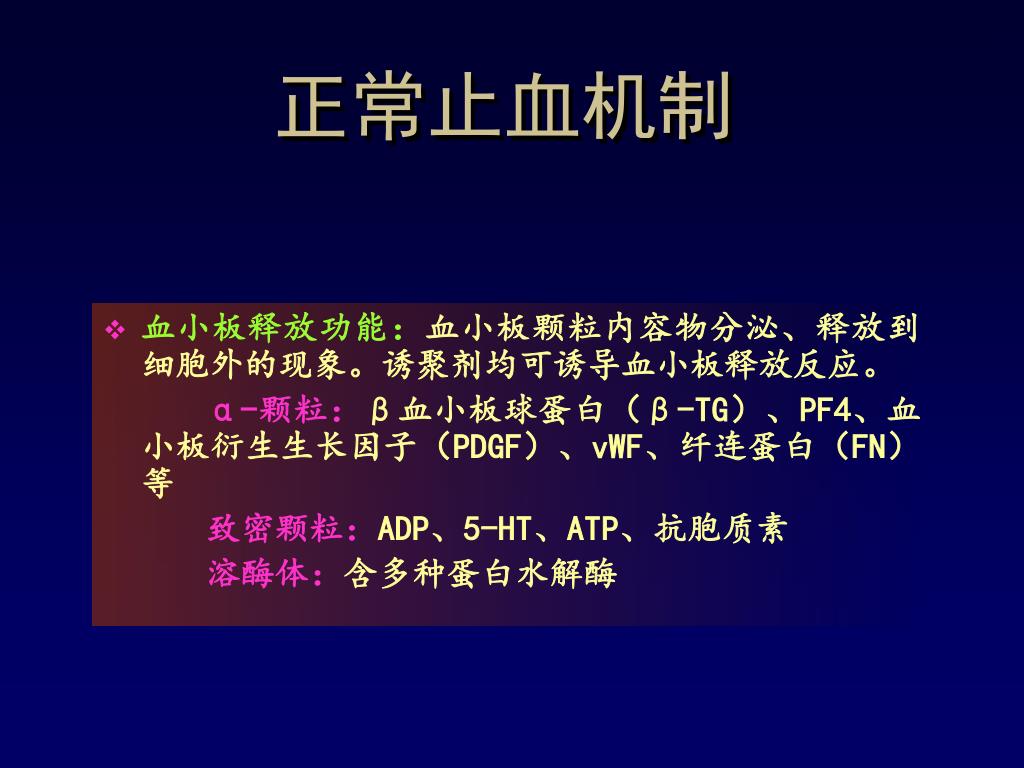 正常止血机制

❖ 血小板释放功能：血小板颗粒内容物分泌、释放到细胞外的现象。诱聚剂均可诱导血小板释放反应。

α-颗粒：β血小板球蛋白（β-TG）、PF4、血小板衍生生长因子（PDGF）、vWF、纤连蛋白（FN）等

致密颗粒：ADP、5-HT、ATP、抗胞质素

溶酶体：含多种蛋白水解酶